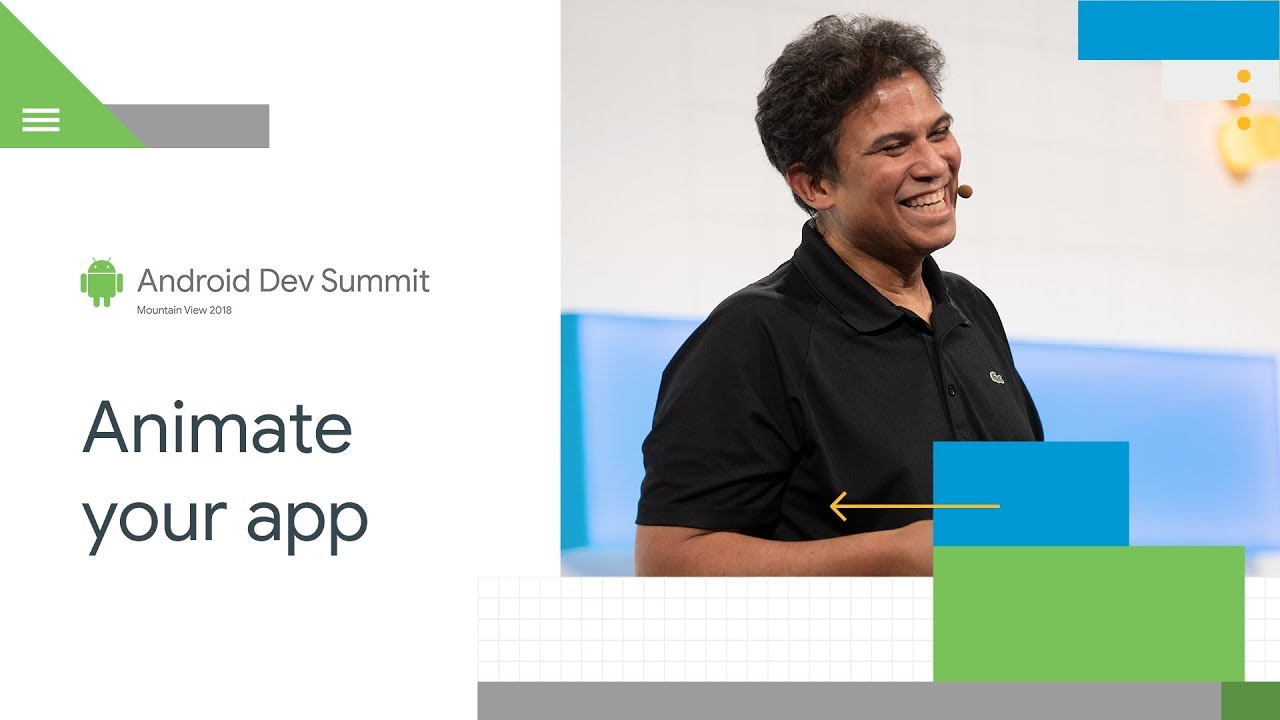 Android Dev Summit
Mountain View 2018

Animate your app